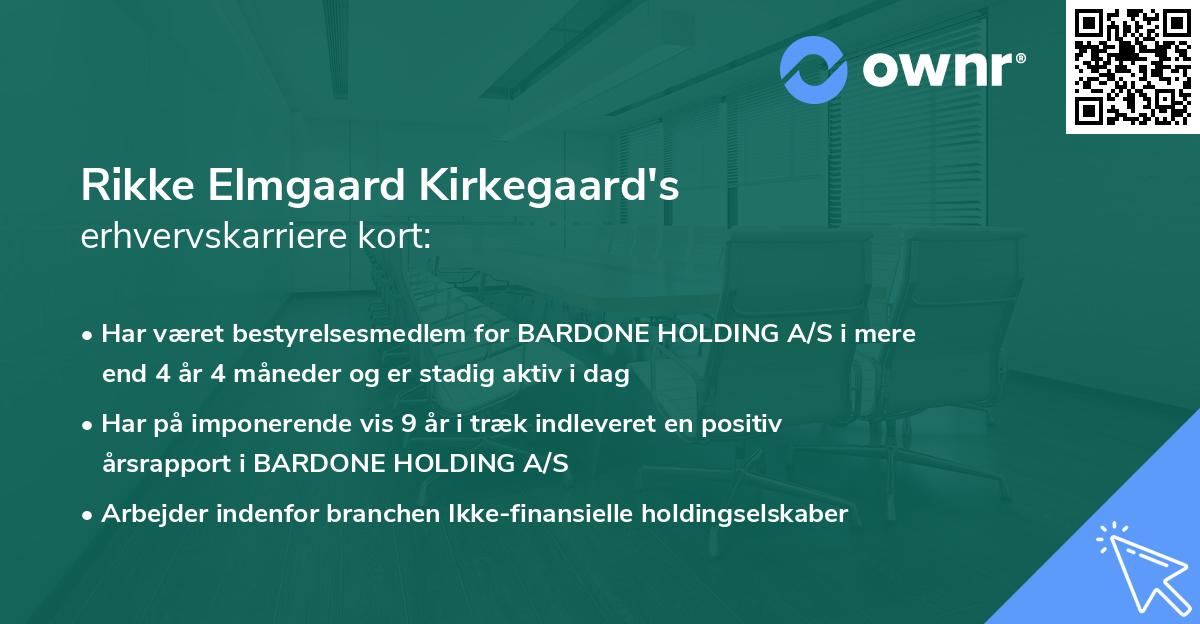 ownr®

Rikke Elmgaard Kirkegaard's
erhvervskarriere kort:

• Har været bestyrelsesmedlem for BARDONE HOLDING A/S i mere end 4 år 4 måneder og er stadig aktiv i dag

• Har på imponerende vis 9 år i træk indleveret en positiv årsrapport i BARDONE HOLDING A/S

• Arbejder indenfor branchen Ikke-finansielle holdingselskaber